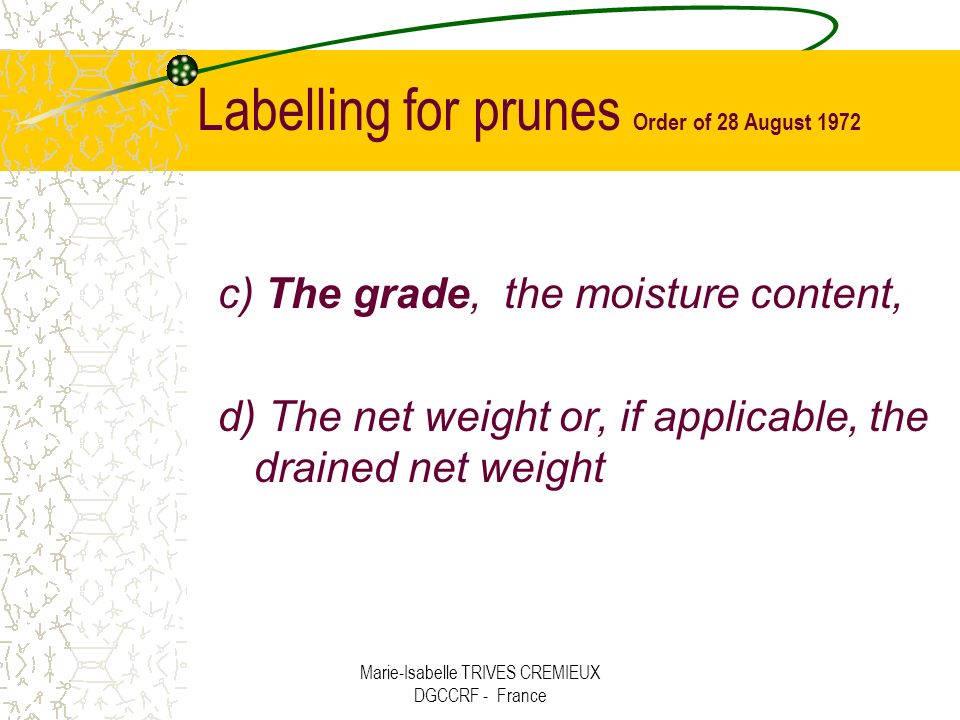 Labelling for prunes Order of 28 August 1972

c) The grade, the moisture content,

d) The net weight or, if applicable, the drained net weight

Marie-Isabelle TRIVES CREMIEUX
DGCCRF - France